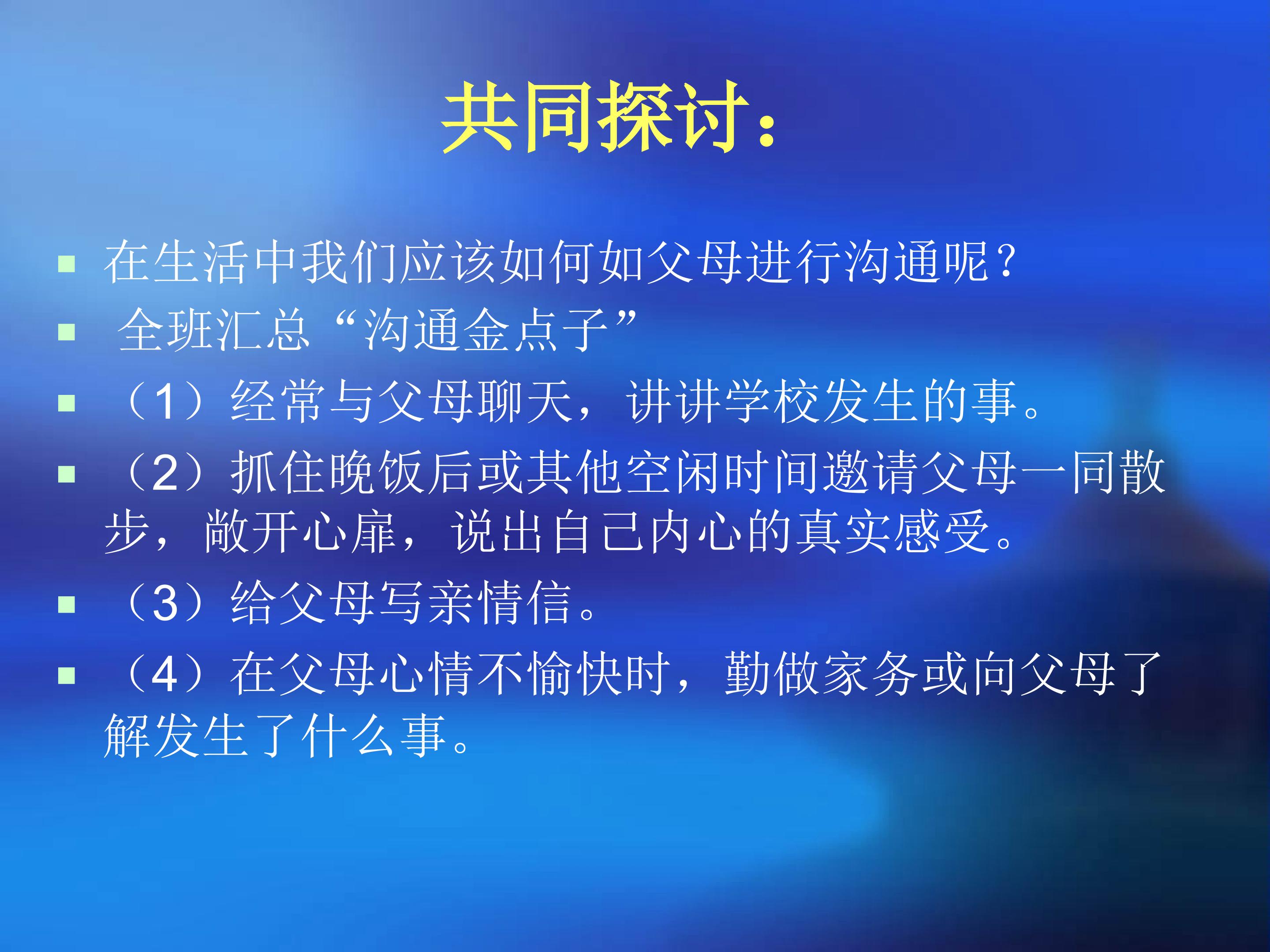 共同探讨：

• 在生活中我们应该如何如父母进行沟通呢？
• 全班汇总“沟通金点子”
• （1）经常与父母聊天，讲讲学校发生的事。
• （2）抓住晚饭后或其他空闲时间邀请父母一同散步，敞开心扉，说出自己内心的真实感受。
• （3）给父母写亲情信。
• （4）在父母心情不愉快时，勤做家务或向父母了解发生了什么事。